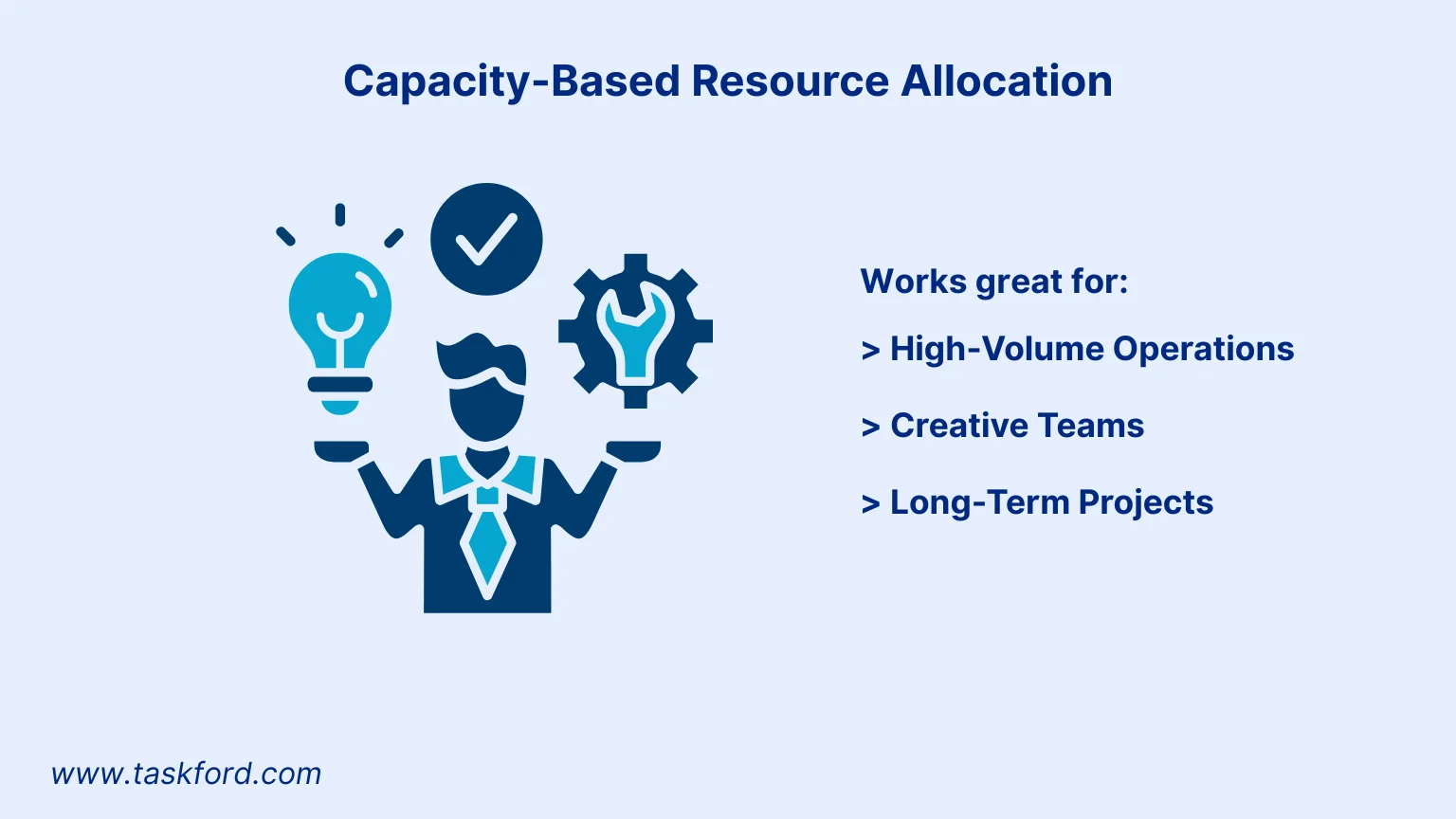 Capacity-Based Resource Allocation

Works great for:

> High-Volume Operations

> Creative Teams

> Long-Term Projects

www.taskford.com